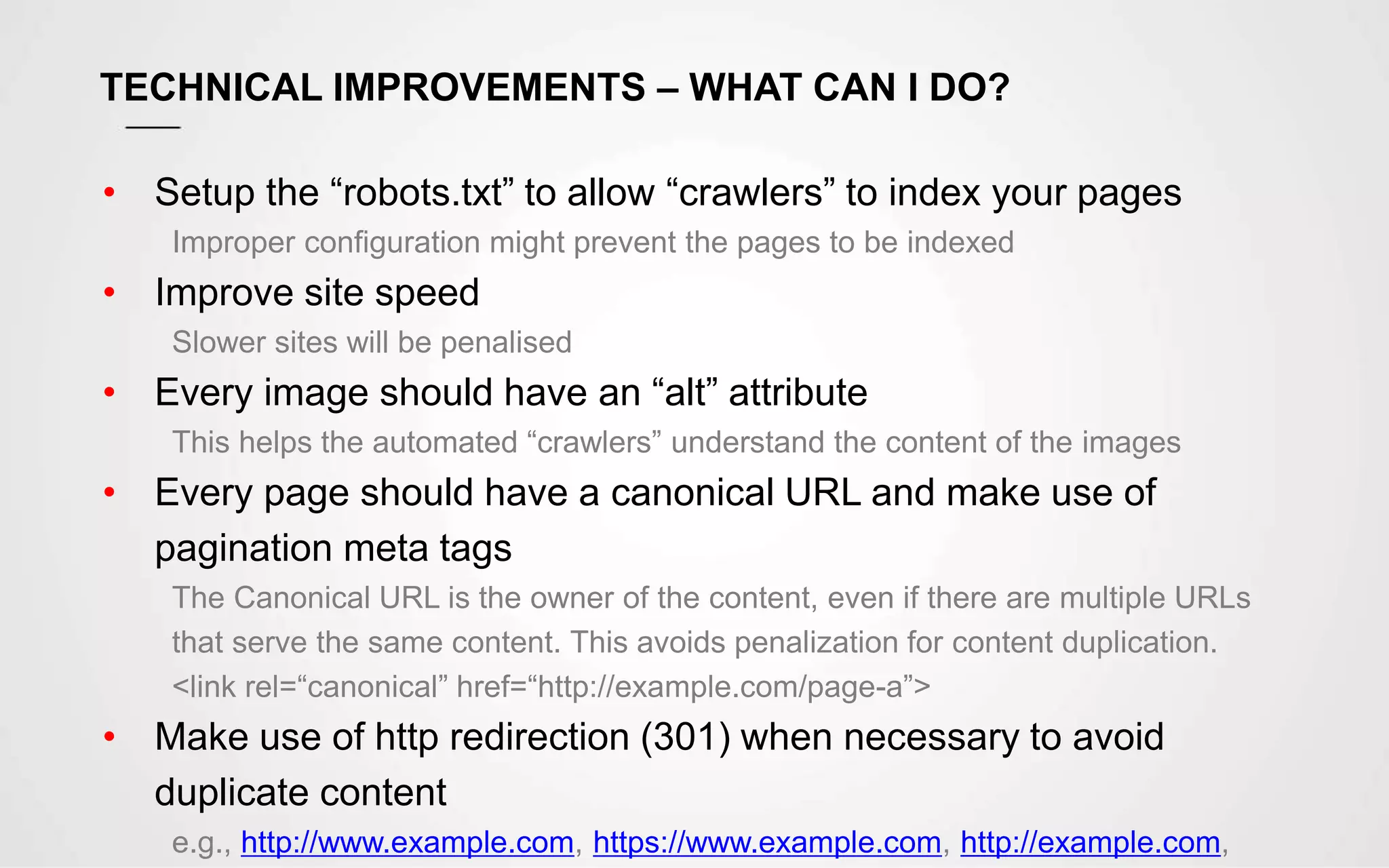 TECHNICAL IMPROVEMENTS – WHAT CAN I DO?

• Setup the “robots.txt” to allow “crawlers” to index your pages

Improper configuration might prevent the pages to be indexed

• Improve site speed

Slower sites will be penalised

• Every image should have an “alt” attribute

This helps the automated “crawlers” understand the content of the images

• Every page should have a canonical URL and make use of pagination meta tags

The Canonical URL is the owner of the content, even if there are multiple URLs that serve the same content. This avoids penalization for content duplication.
<link rel=“canonical” href=“http://example.com/page-a”>

• Make use of http redirection (301) when necessary to avoid duplicate content

e.g., http://www.example.com, https://www.example.com, http://example.com,